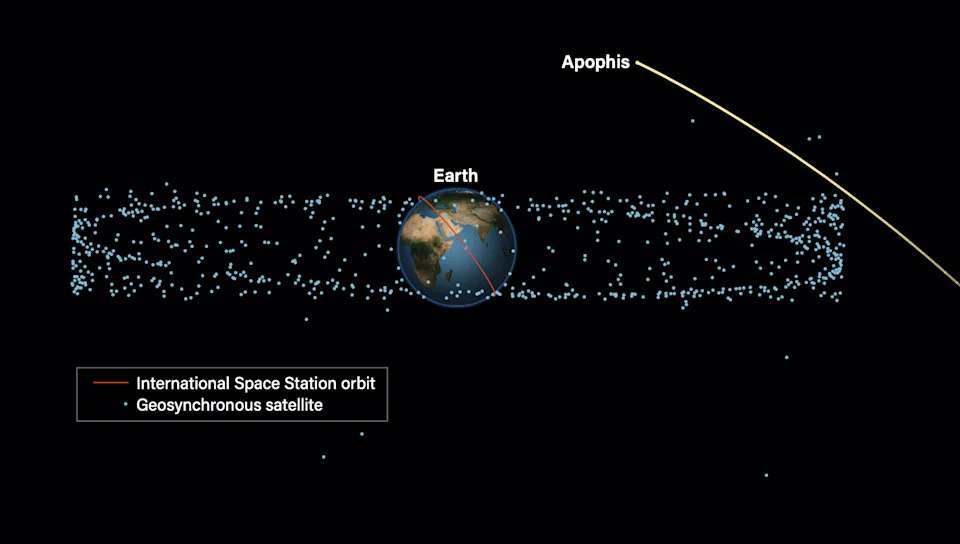 Apophis

Earth

International Space Station orbit
Geosynchronous satellite